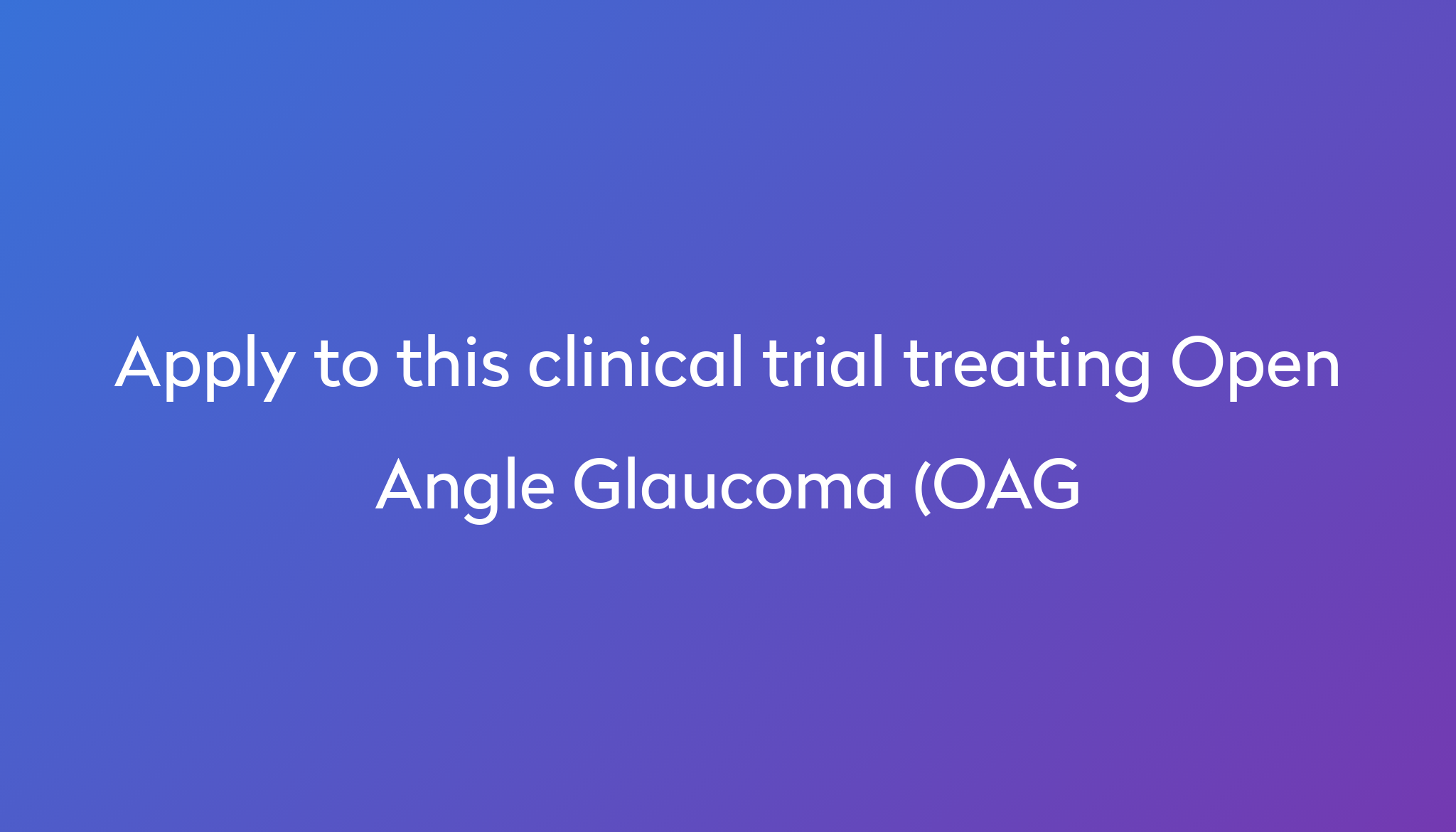 Apply to this clinical trial treating Open Angle Glaucoma (OAG